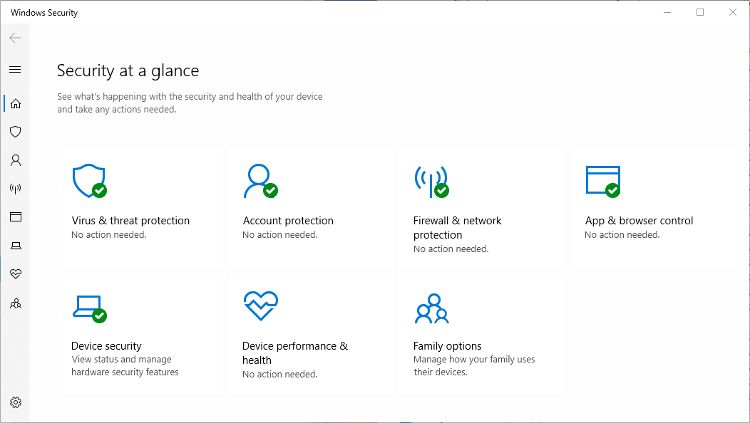 Windows Security

Security at a glance

See what's happening with the security and health of your device and take any actions needed.

Virus & threat protection
No action needed.

Account protection
No action needed.

Firewall & network protection
No action needed.

App & browser control
No action needed.

Device security
View status and manage hardware security features

Device performance & health
No action needed.

Family options
Manage how your family uses their devices.